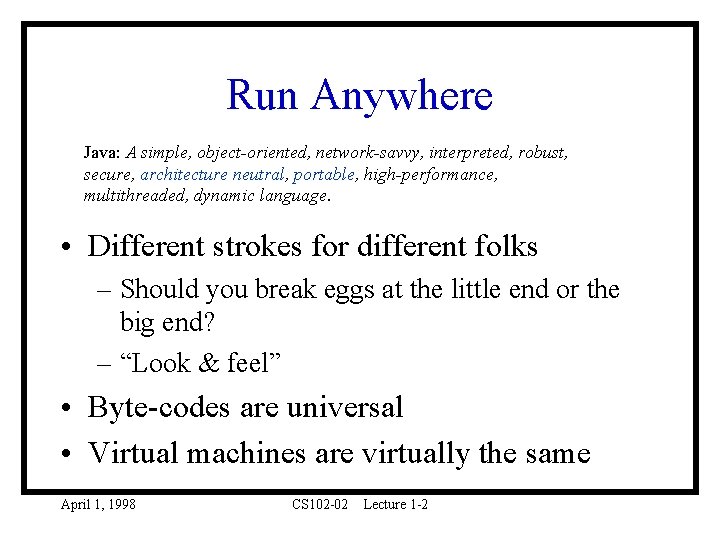 Run Anywhere

Java: A simple, object-oriented, network-savvy, interpreted, robust, secure, architecture neutral, portable, high-performance, multithreaded, dynamic language.

• Different strokes for different folks
– Should you break eggs at the little end or the big end?
– “Look & feel”
• Byte-codes are universal
• Virtual machines are virtually the same

April 1, 1998 CS102-02 Lecture 1-2